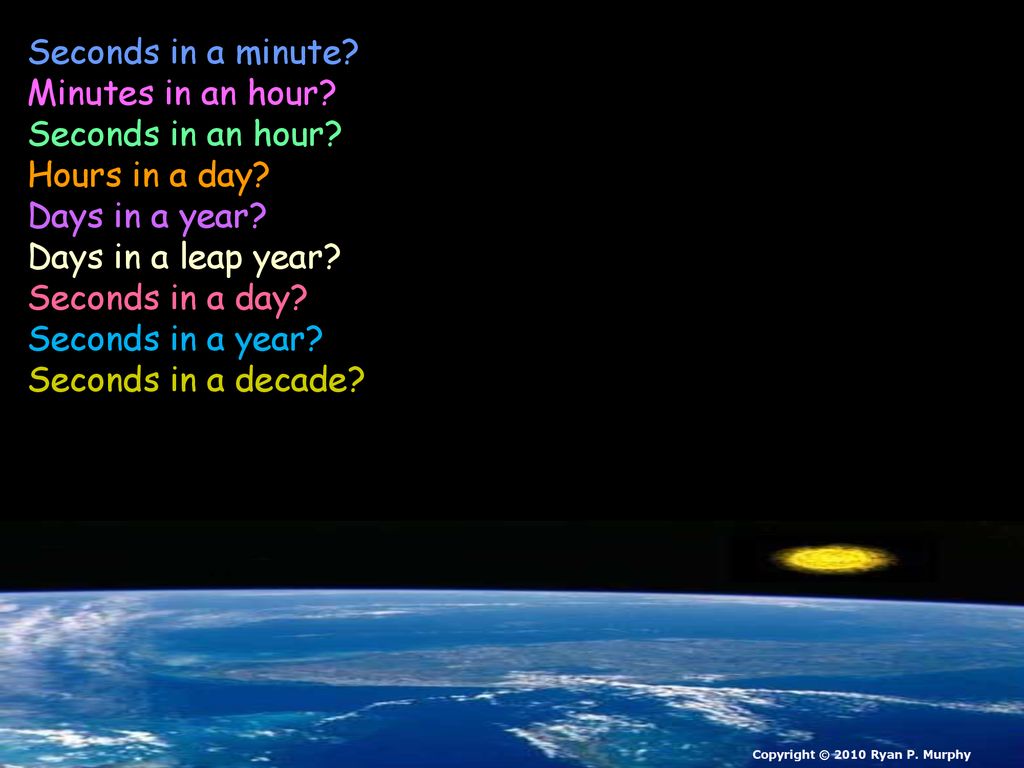 Seconds in a minute?
Minutes in an hour?
Seconds in an hour?
Hours in a day?
Days in a year?
Days in a leap year?
Seconds in a day?
Seconds in a year?
Seconds in a decade?

Copyright © 2010 Ryan P. Murphy